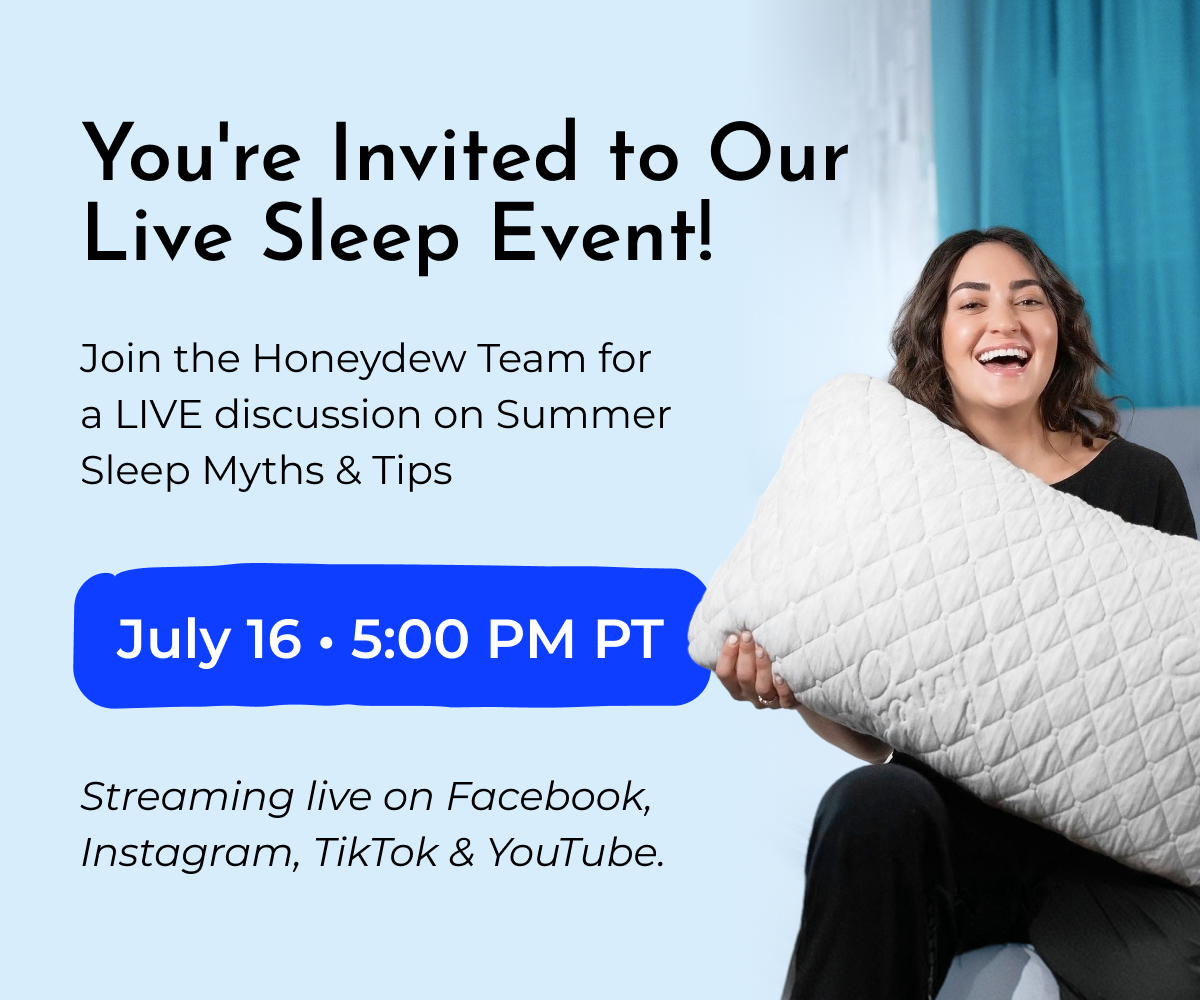 You're Invited to Our Live Sleep Event!

Join the Honeydew Team for a LIVE discussion on Summer Sleep Myths & Tips

July 16 • 5:00 PM PT

Streaming live on Facebook, Instagram, TikTok & YouTube.